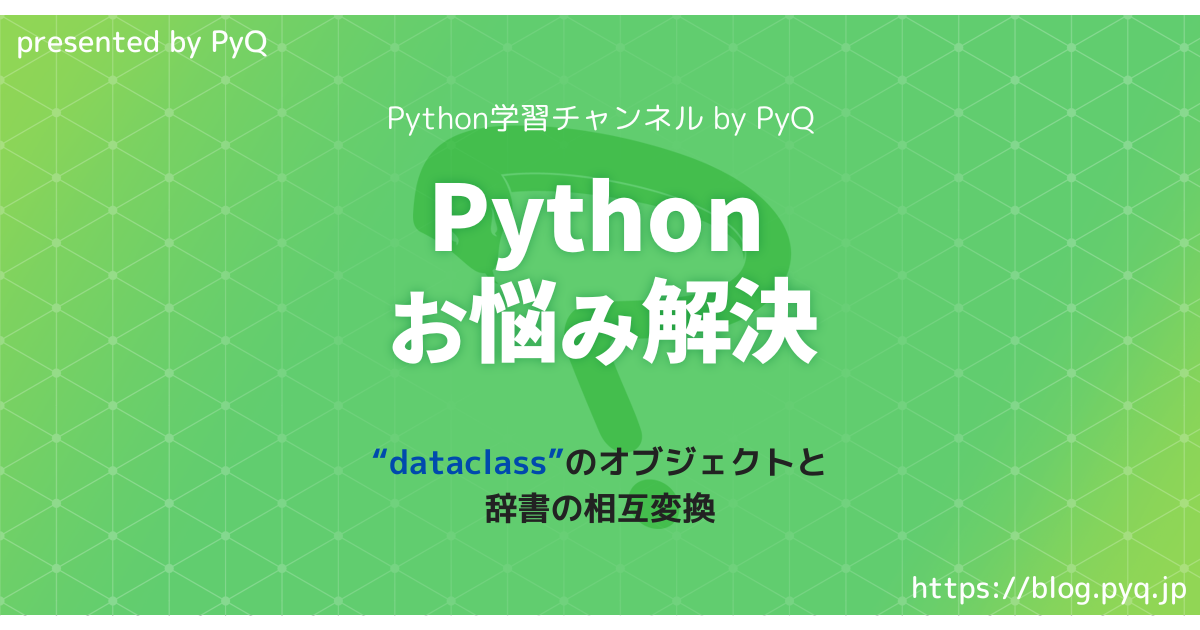 presented by PyQ

Python学習チャンネル by PyQ

Python
お悩み解決

“dataclass”のオブジェクトと
辞書の相互変換

https://blog.pyq.jp